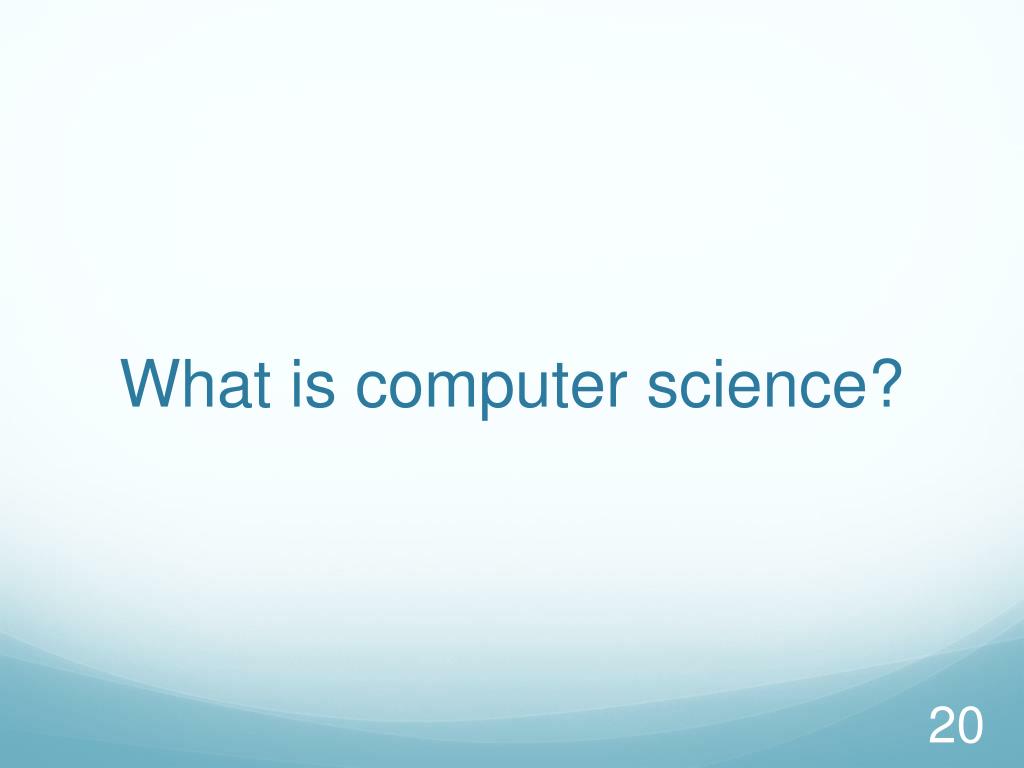 What is computer science?

20